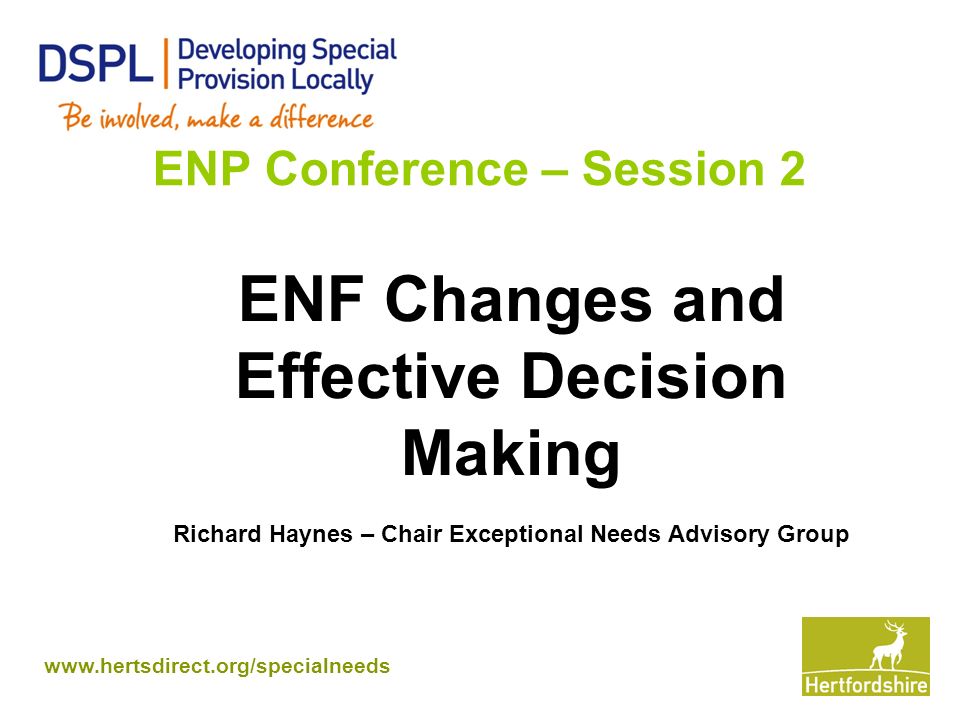 DSPL | Developing Special Provision Locally
Be involved, make a difference

ENP Conference – Session 2

ENF Changes and Effective Decision Making

Richard Haynes – Chair Exceptional Needs Advisory Group

www.hertsdirect.org/specialneeds

Hertfordshire